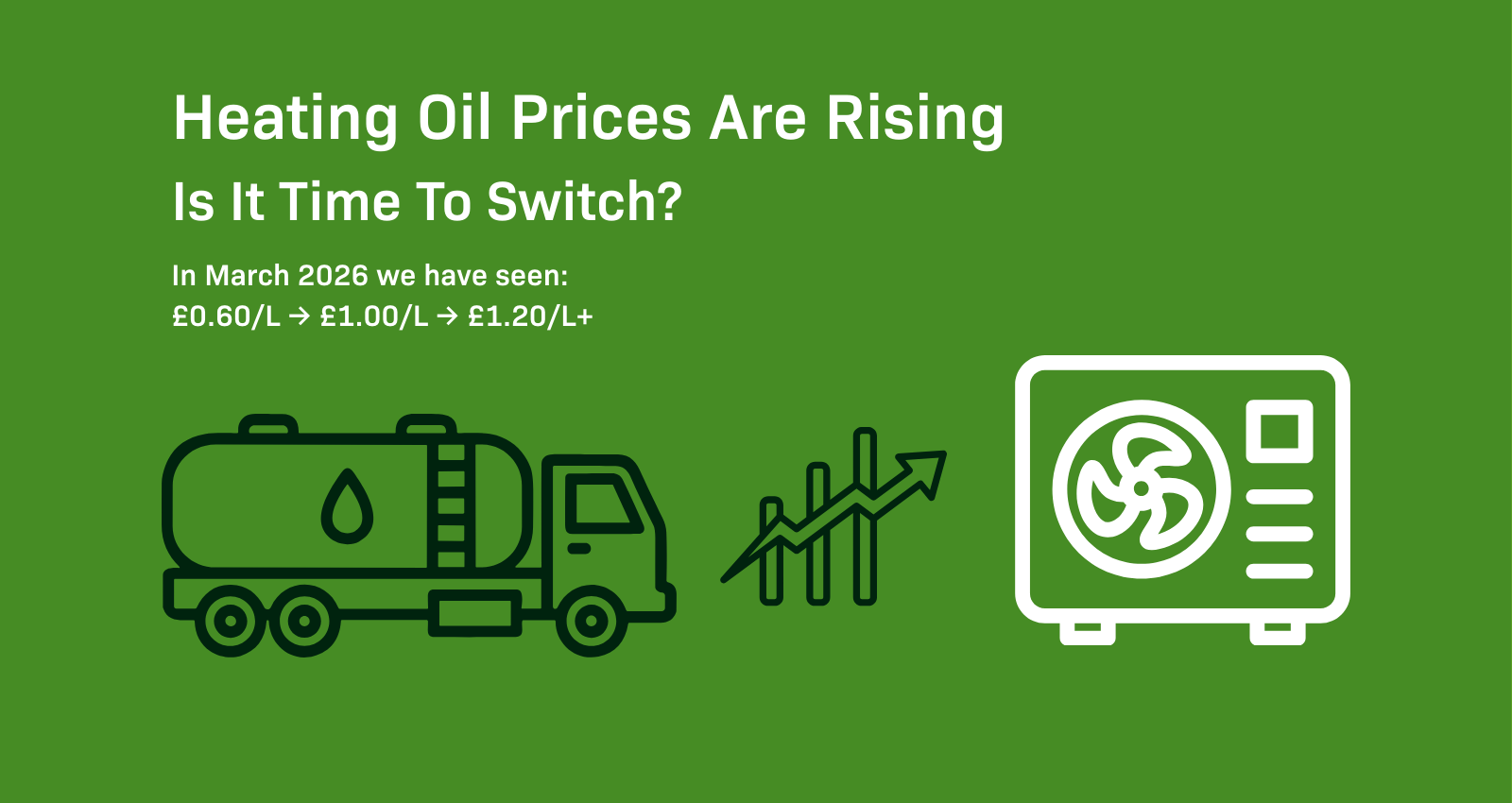 Heating Oil Prices Are Rising

Is It Time To Switch?

In March 2026 we have seen:
£0.60/L → £1.00/L → £1.20/L+